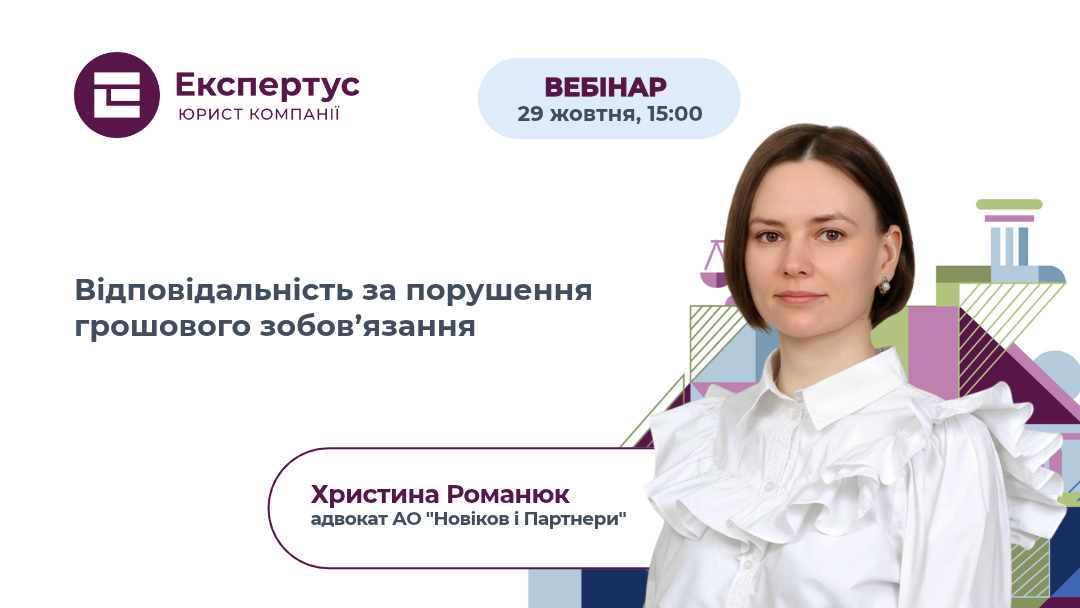 Експертус
ЮРИСТ КОМПАНІЇ

ВЕБІНАР
29 жовтня, 15:00

Відповідальність за порушення грошового зобов’язання

Христина Романюк
адвокат АО "Новіков і Партнери"